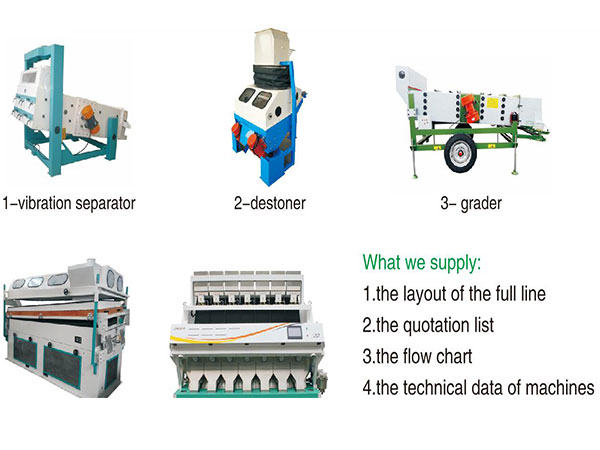 1–vibration separator

2–destoner

3– grader

What we supply:

1.the layout of the full line

2.the quotation list

3.the flow chart

4.the technical data of machines